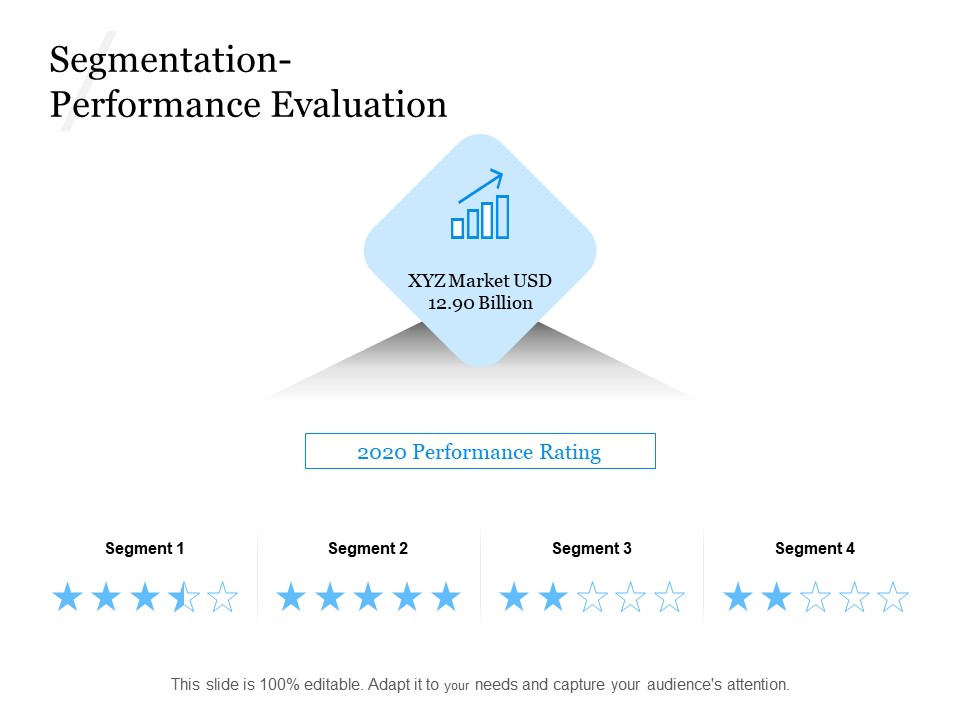 Segmentation-
Performance Evaluation

XYZ Market USD 12.90 Billion

2020 Performance Rating

Segment 1

Segment 2

Segment 3

Segment 4

This slide is 100% editable. Adapt it to your needs and capture your audience's attention.